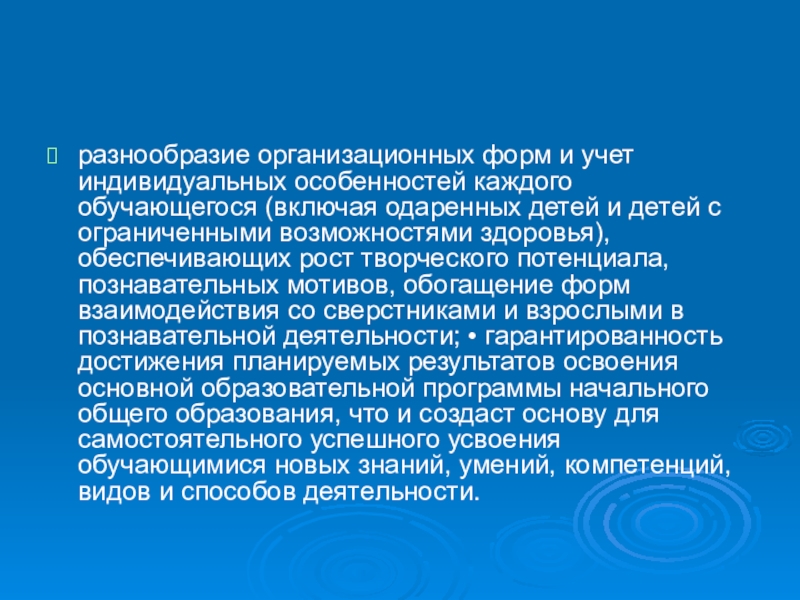 разнообразие организационных форм и учет индивидуальных особенностей каждого обучающегося (включая одаренных детей и детей с ограниченными возможностями здоровья), обеспечивающих рост творческого потенциала, познавательных мотивов, обогащение форм взаимодействия со сверстниками и взрослыми в познавательной деятельности; • гарантированность достижения планируемых результатов освоения основной образовательной программы начального общего образования, что и создаст основу для самостоятельного успешного усвоения обучающимися новых знаний, умений, компетенций, видов и способов деятельности.